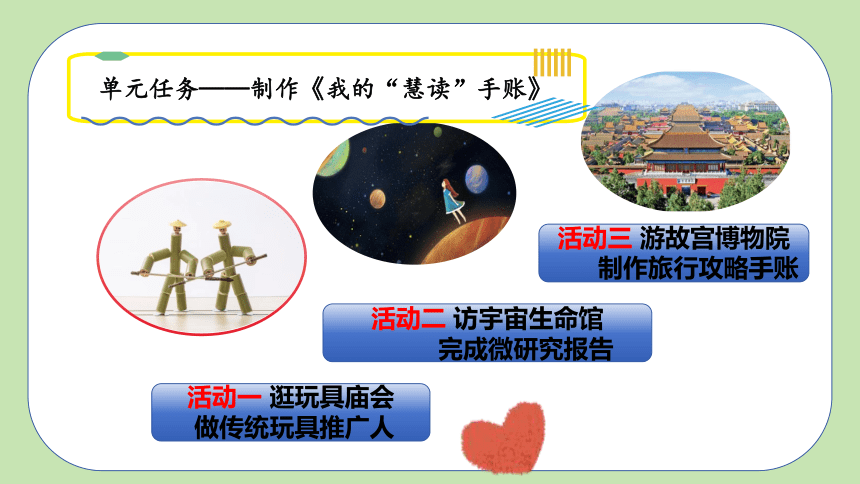 单元任务——制作《我的“慧读”手账》

活动三 游故宫博物院
制作旅行攻略手账

活动二 访宇宙生命馆
完成微研究报告

活动一 逛玩具庙会
做传统玩具推广人